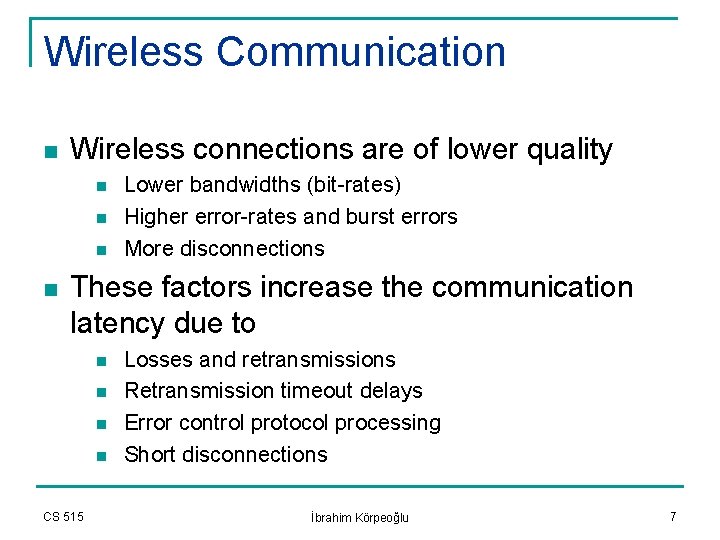 Wireless Communication

Wireless connections are of lower quality

Lower bandwidths (bit-rates)

Higher error-rates and burst errors

More disconnections

These factors increase the communication latency due to

Losses and retransmissions

Retransmission timeout delays

Error control protocol processing

Short disconnections

CS 515

İbrahim Körpeoğlu

7